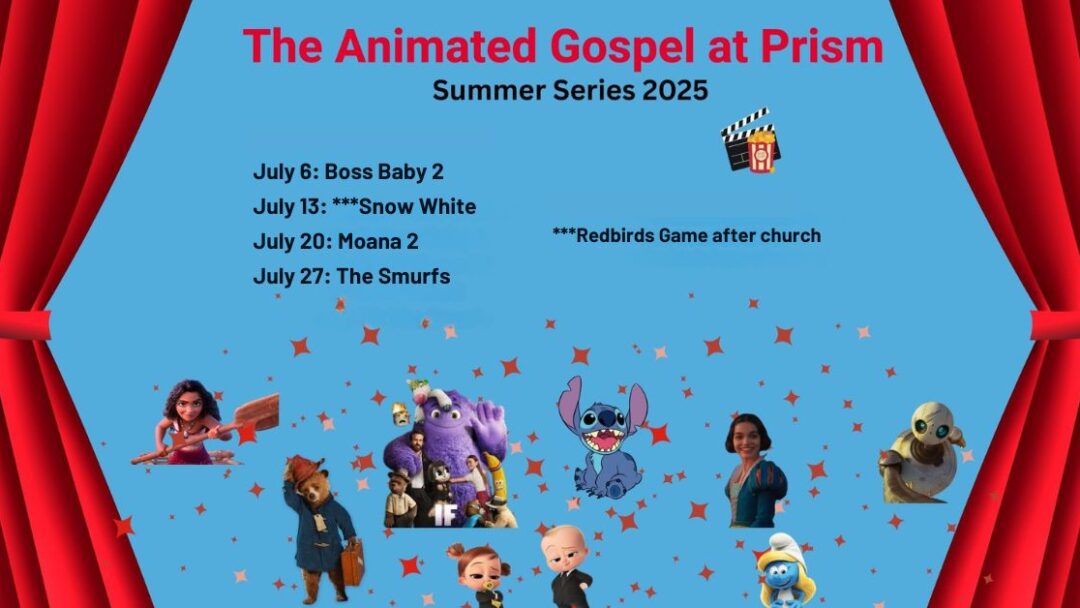 The Animated Gospel at Prism
Summer Series 2025

July 6: Boss Baby 2
July 13: ***Snow White
July 20: Moana 2
July 27: The Smurfs

***Redbirds Game after church

IF